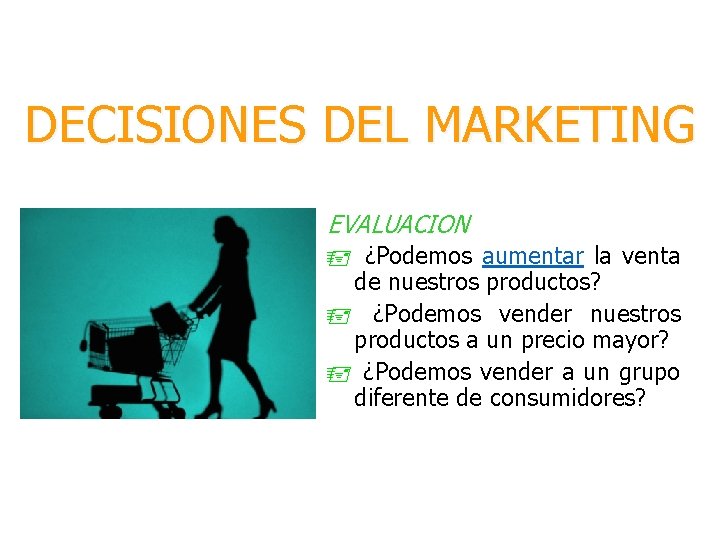 DECISIONES DEL MARKETING

EVALUACION

¿Podemos aumentar la venta de nuestros productos?

¿Podemos vender nuestros productos a un precio mayor?

¿Podemos vender a un grupo diferente de consumidores?